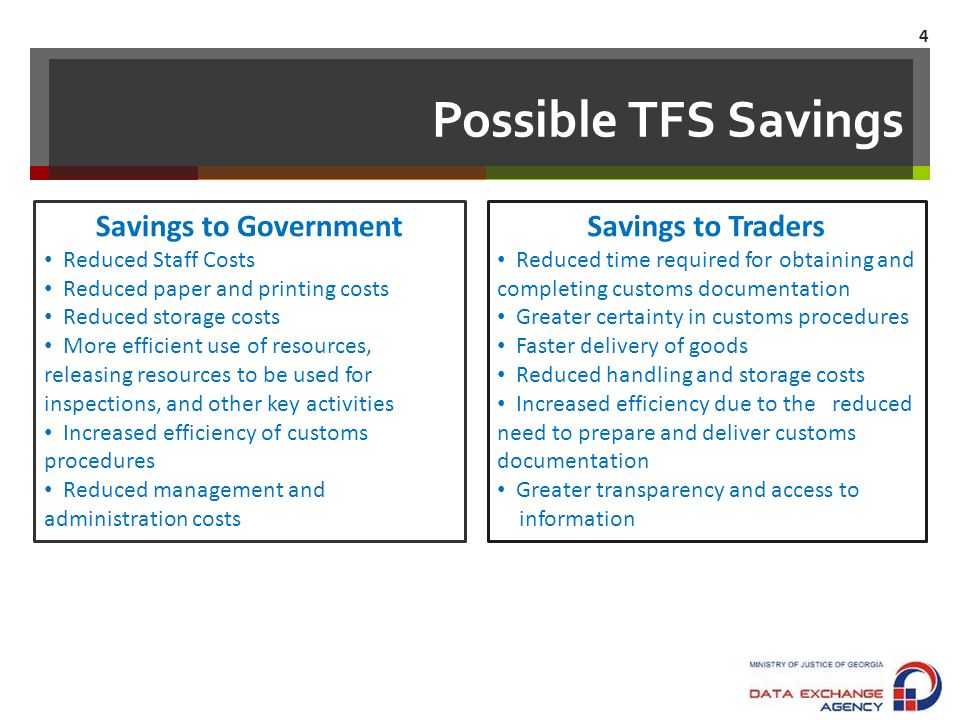 4

Possible TFS Savings

Savings to Government
• Reduced Staff Costs
• Reduced paper and printing costs
• Reduced storage costs
• More efficient use of resources, releasing resources to be used for inspections, and other key activities
• Increased efficiency of customs procedures
• Reduced management and administration costs

Savings to Traders
• Reduced time required for obtaining and completing customs documentation
• Greater certainty in customs procedures
• Faster delivery of goods
• Reduced handling and storage costs
• Increased efficiency due to the reduced need to prepare and deliver customs documentation
• Greater transparency and access to information

MINISTRY OF JUSTICE OF GEORGIA
DATA EXCHANGE AGENCY